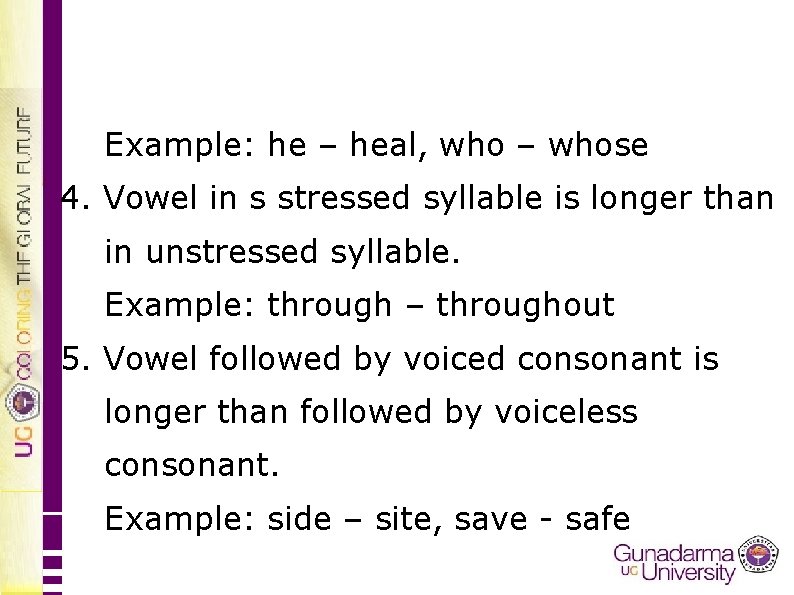 UG COLORING THE GLOBAL FUTURE

Example: he – heal, who – whose

4. Vowel in s stressed syllable is longer than in unstressed syllable.
Example: through – throughout

5. Vowel followed by voiced consonant is longer than followed by voiceless consonant.
Example: side – site, save - safe

Gunadarma UG University